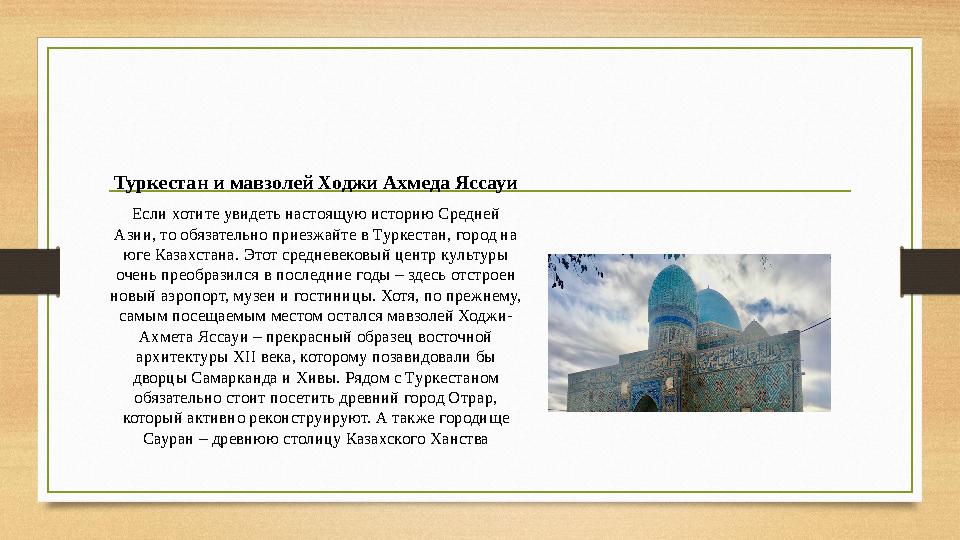 Туркестан и мавзолей Ходжи Ахмеда Яссауи

Если хотите увидеть настоящую историю Средней Азии, то обязательно приезжайте в Туркестан, город на юге Казахстана. Этот средневековый центр культуры очень преобразился в последние годы – здесь отстроен новый аэропорт, музеи и гостиницы. Хотя, по прежнему, самым посещаемым местом остался мавзолей Ходжи-Ахмета Яссауи – прекрасный образец восточной архитектуры XII века, которому позавидовали бы дворцы Самарканда и Хивы. Рядом с Туркестаном обязательно стоит посетить древний город Отрар, который активно реконструируют. А также городище Сауран – древнюю столицу Казахского Ханства